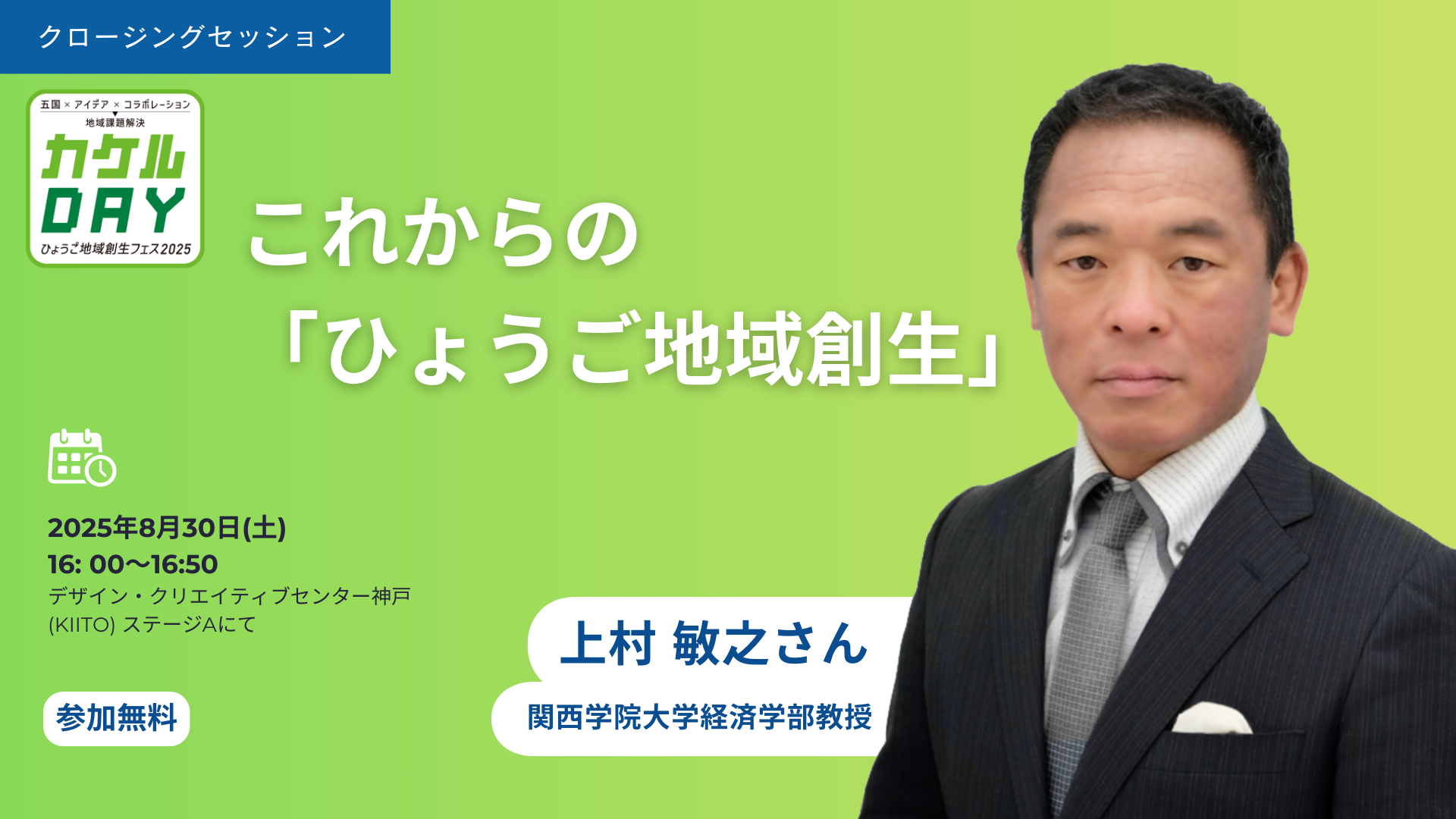 クロージングセッション

五国 × アイデア × コラボレーション
地域課題解決
カケル
DAY
ひょうご地域創生フェス2025

これからの
「ひょうご地域創生」

2025年8月30日(土)
16: 00〜16:50
デザイン・クリエイティブセンター神戸 (KIITO) ステージAにて

参加無料

上村 敏之さん
関西学院大学経済学部教授